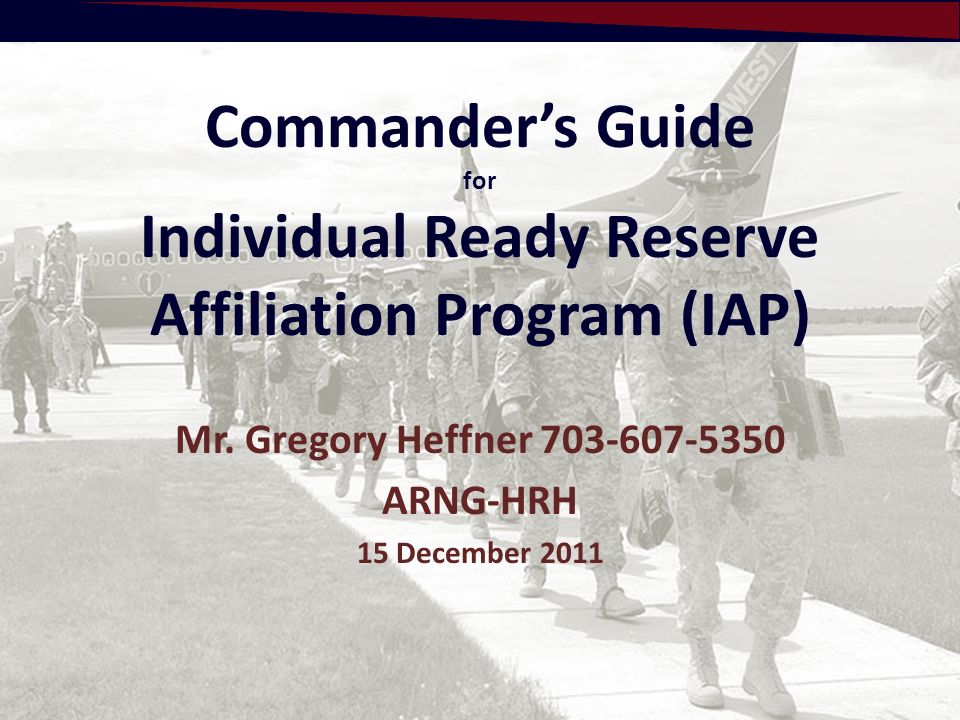 Commander's Guide
for
Individual Ready Reserve Affiliation Program (IAP)

Mr. Gregory Heffner 703-607-5350
ARNG-HRH
15 December 2011